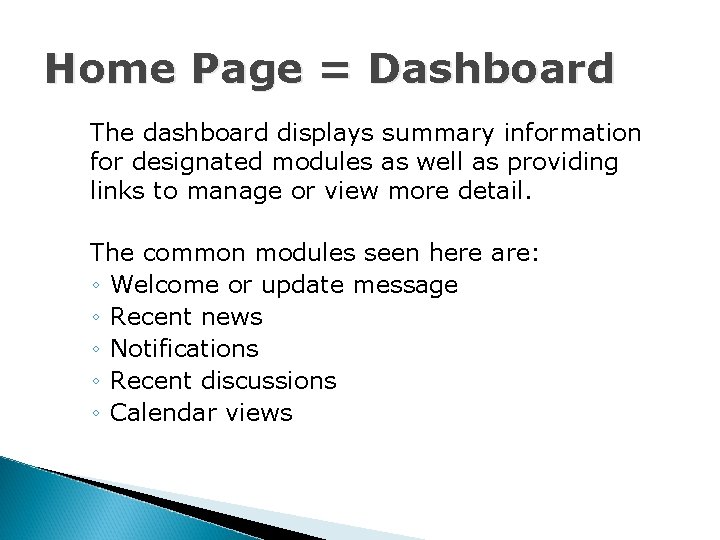 Home Page = Dashboard

The dashboard displays summary information for designated modules as well as providing links to manage or view more detail.

The common modules seen here are:
◦ Welcome or update message
◦ Recent news
◦ Notifications
◦ Recent discussions
◦ Calendar views